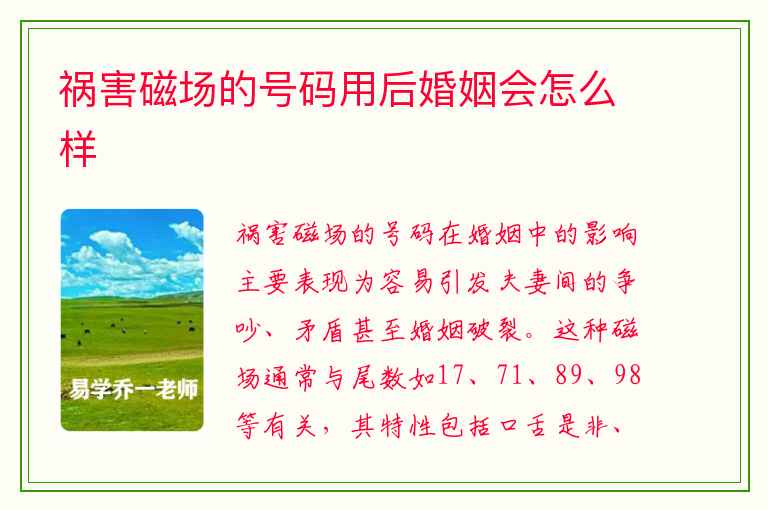 祸害磁场的号码用后婚姻会怎么样

易学乔一老师

祸害磁场的号码在婚姻中的影响主要表现为容易引发夫妻间的争吵、矛盾甚至婚姻破裂。这种磁场通常与尾数如17、71、89、98等有关，其特性包括口舌是非、